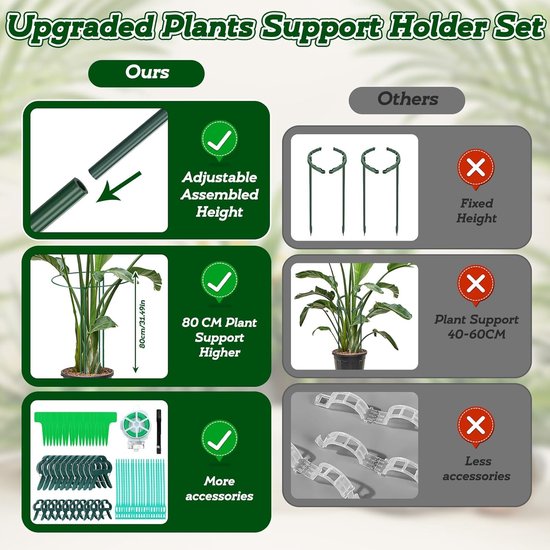 Upgraded Plants Support Holder Set

Ours

Adjustable Assembled Height

80cm/31.49in

80 CM Plant Support Higher

More accessories

Others

Fixed Height

Plant Support 40-60CM

Less accessories